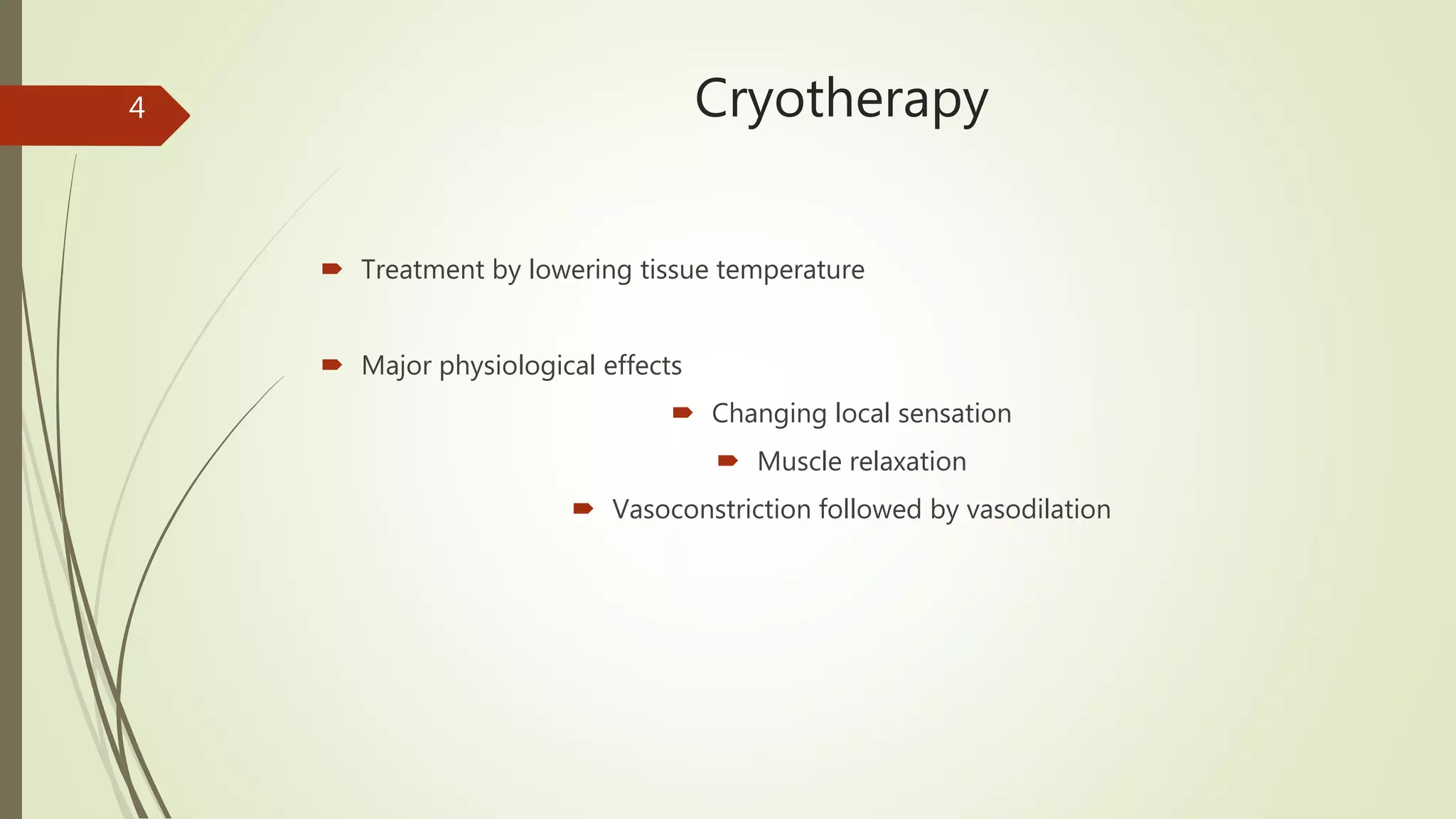 4

Cryotherapy

Treatment by lowering tissue temperature

Major physiological effects

Changing local sensation

Muscle relaxation

Vasoconstriction followed by vasodilation